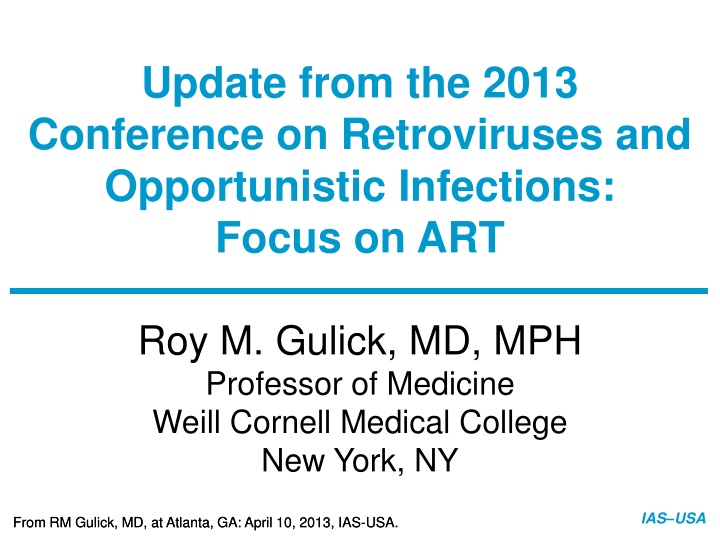 Update from the 2013 Conference on Retroviruses and Opportunistic Infections: Focus on ART

Roy M. Gulick, MD, MPH
Professor of Medicine
Weill Cornell Medical College
New York, NY

From RM Gulick, MD, at Atlanta, GA: April 10, 2013, IAS-USA.

IAS–USA